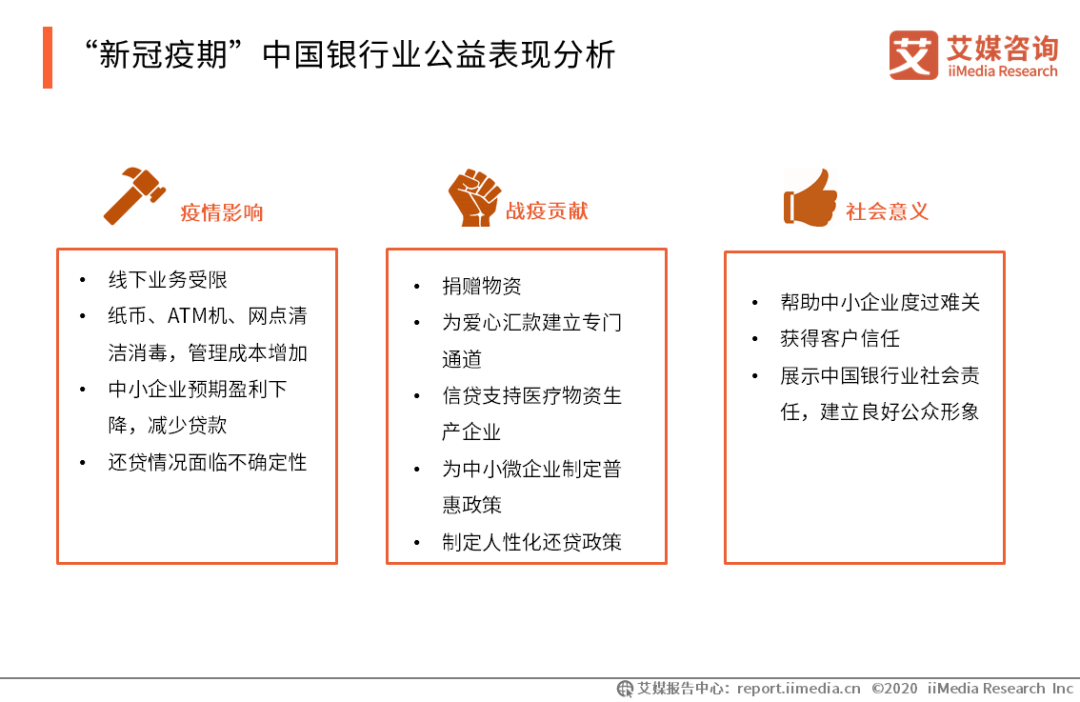 “新冠疫期”中国银行业公益表现分析

艾 艾媒咨询 iiMedia Research

疫情影响

- 线下业务受限
- 纸币、ATM机、网点清洁消毒，管理成本增加
- 中小企业预期盈利下降，减少贷款
- 还贷情况面临不确定性

战疫贡献

- 捐赠物资
- 为爱心汇款建立专门通道
- 信贷支持医疗物资生产企业
- 为中小微企业制定普惠政策
- 制定人性化还贷政策

社会意义

- 帮助中小企业度过难关
- 获得客户信任
- 展示中国银行业社会责任，建立良好公众形象

艾媒报告中心：report.iimedia.cn ©2020 iiMedia Research Inc